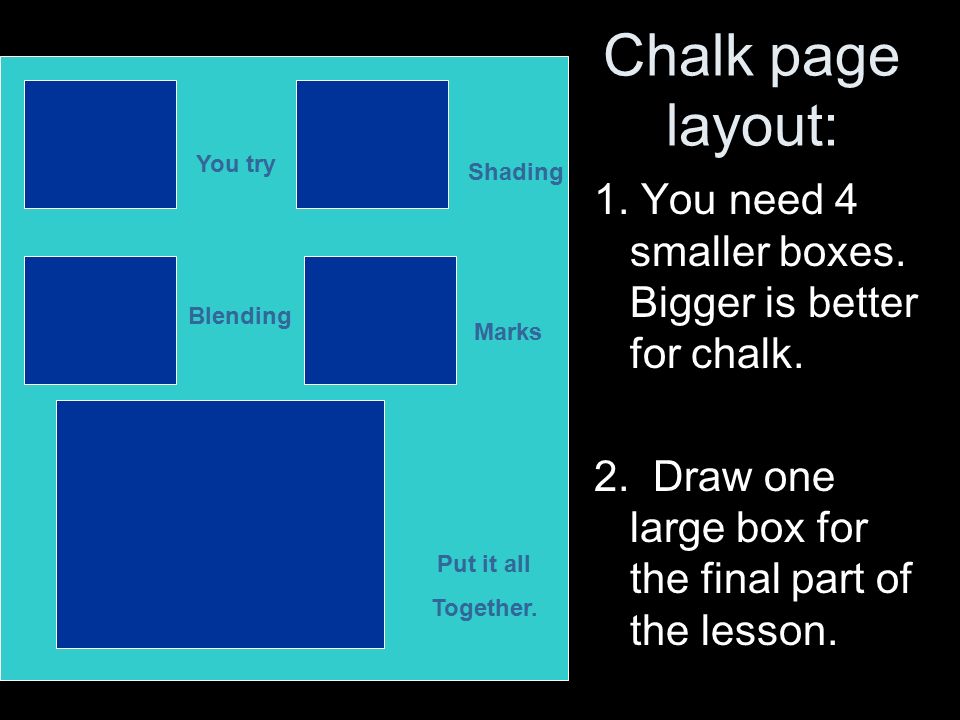 You try

Shading

Blending

Marks

Put it all Together.

Chalk page layout:

1. You need 4 smaller boxes. Bigger is better for chalk.

2. Draw one large box for the final part of the lesson.